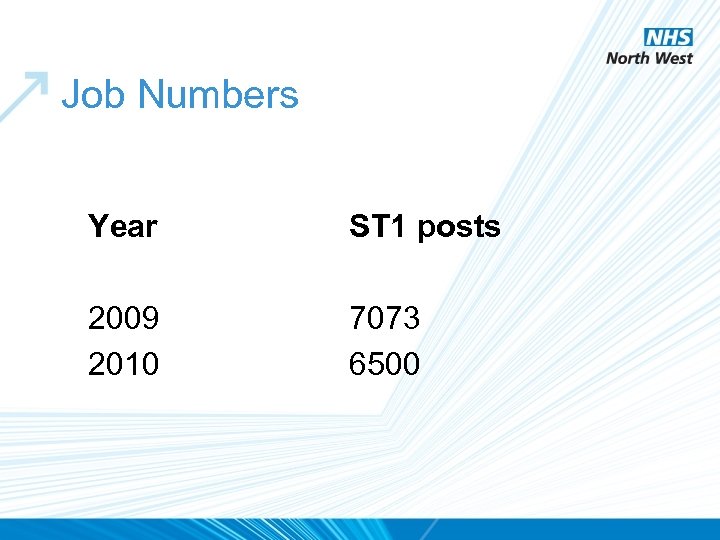 NHS
North West

Job Numbers

| Year | ST1 posts |
|---|---|
| 2009 | 7073 |
| 2010 | 6500 |